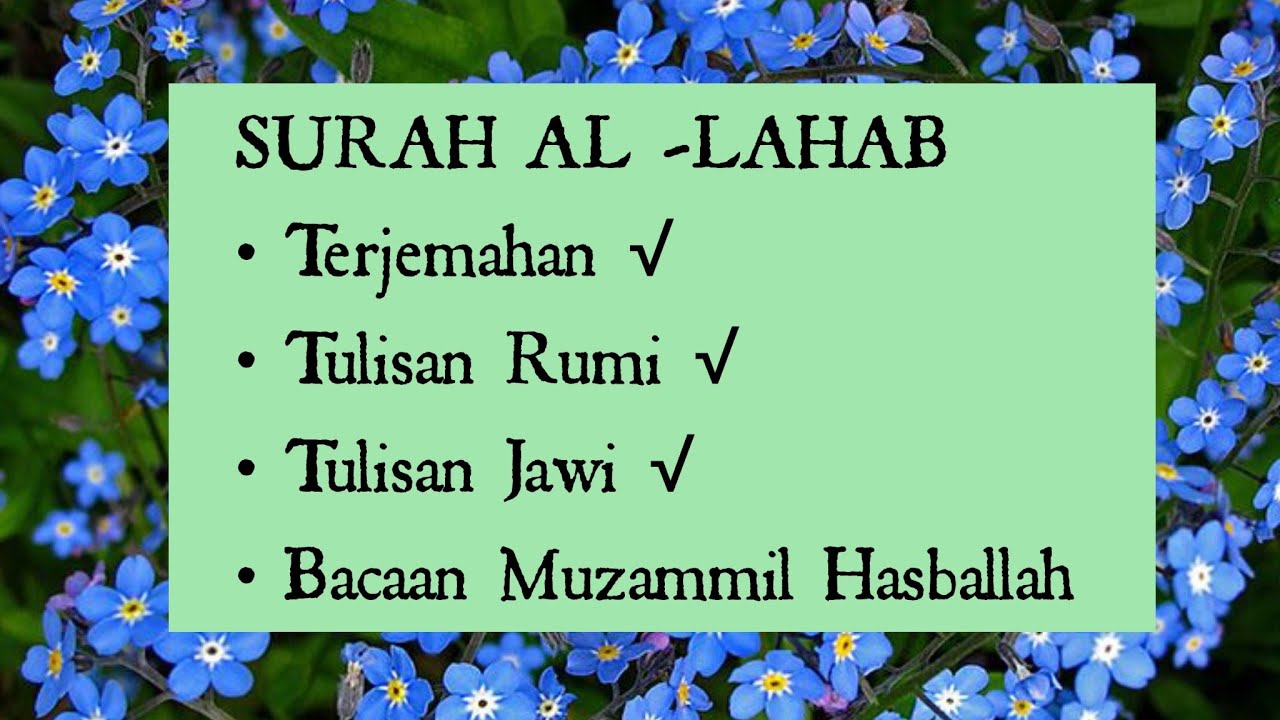 SURAH AL -LAHAB

• Terjemahan √

• Tulisan Rumi √

• Tulisan Jawi √

• Bacaan Muzammil Hasballah